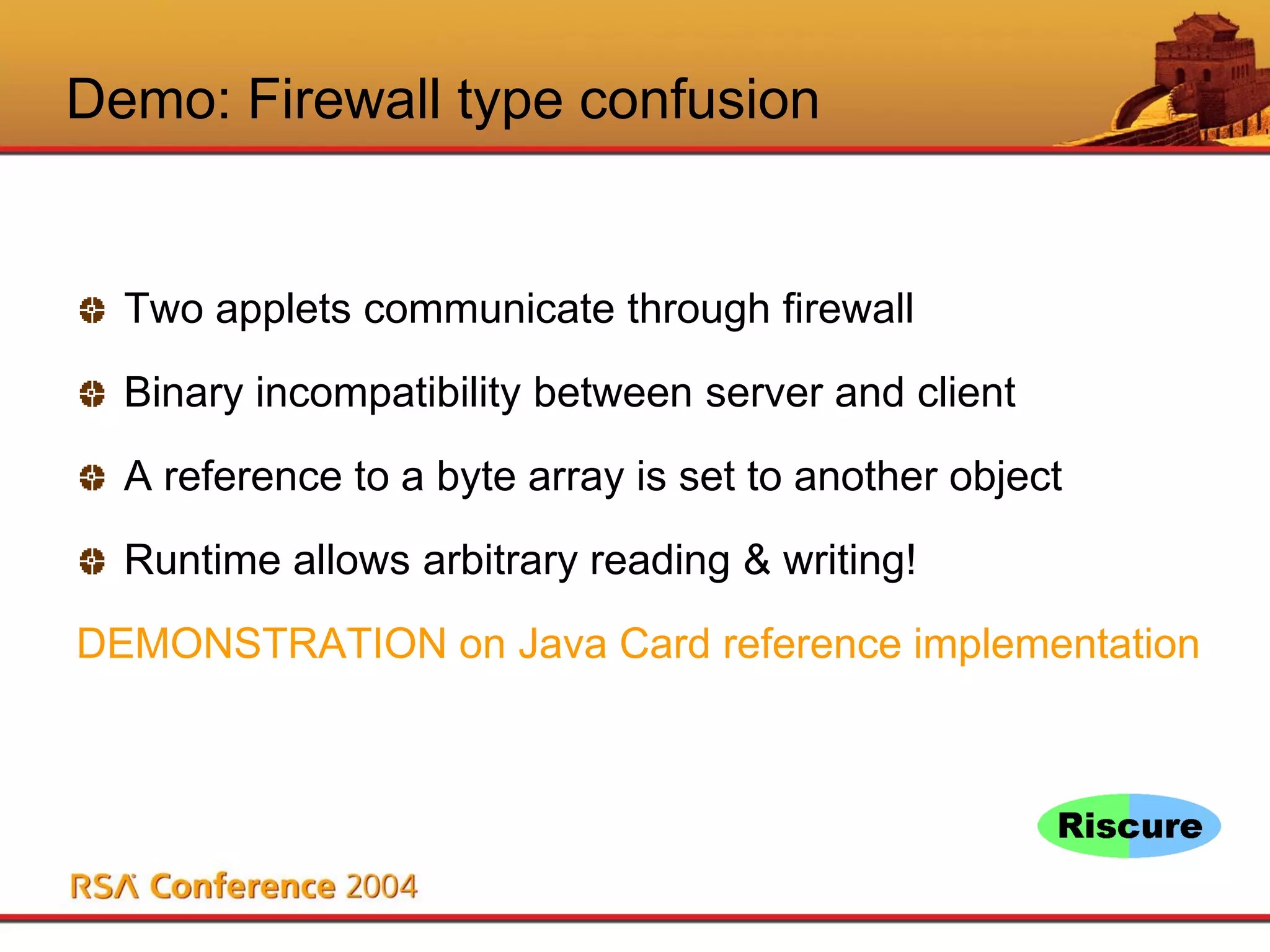 Demo: Firewall type confusion

Two applets communicate through firewall

Binary incompatibility between server and client

A reference to a byte array is set to another object

Runtime allows arbitrary reading & writing!

DEMONSTRATION on Java Card reference implementation

Riscure

RSA Conference 2004